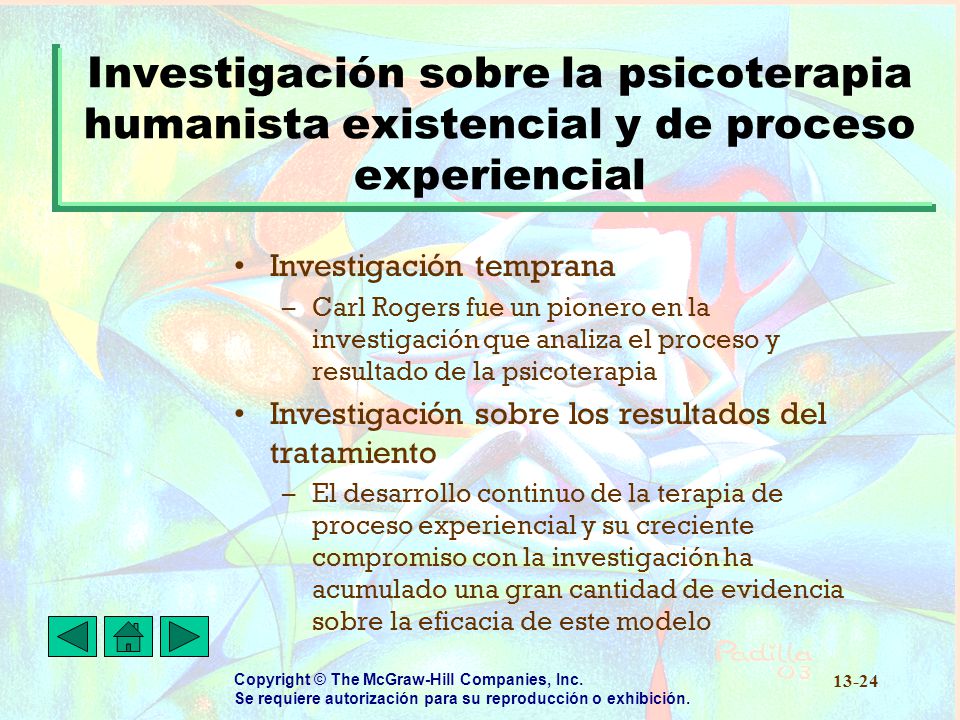 Investigación sobre la psicoterapia humanista existencial y de proceso experiencial

• Investigación temprana
– Carl Rogers fue un pionero en la investigación que analiza el proceso y resultado de la psicoterapia

• Investigación sobre los resultados del tratamiento
– El desarrollo continuo de la terapia de proceso experiencial y su creciente compromiso con la investigación ha acumulado una gran cantidad de evidencia sobre la eficacia de este modelo

Padilla 03

Copyright © The McGraw-Hill Companies, Inc.
Se requiere autorización para su reproducción o exhibición.

13-24